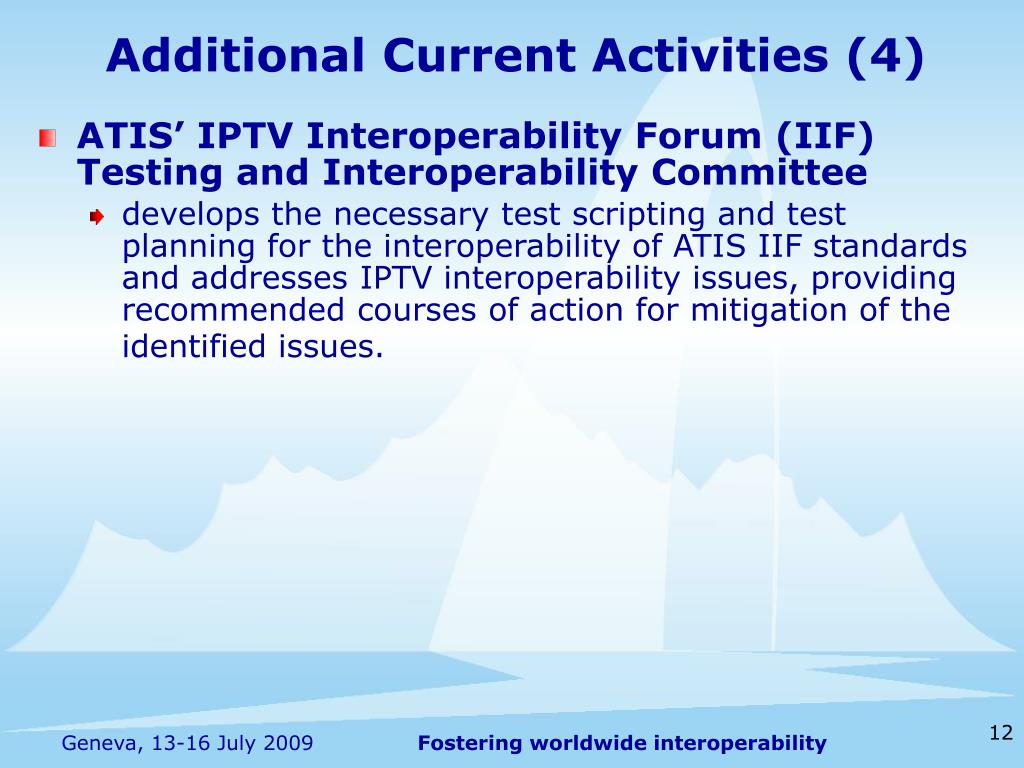 Additional Current Activities (4)

ATIS’ IPTV Interoperability Forum (IIF) Testing and Interoperability Committee

develops the necessary test scripting and test planning for the interoperability of ATIS IIF standards and addresses IPTV interoperability issues, providing recommended courses of action for mitigation of the identified issues.

Geneva, 13-16 July 2009

Fostering worldwide interoperability

12